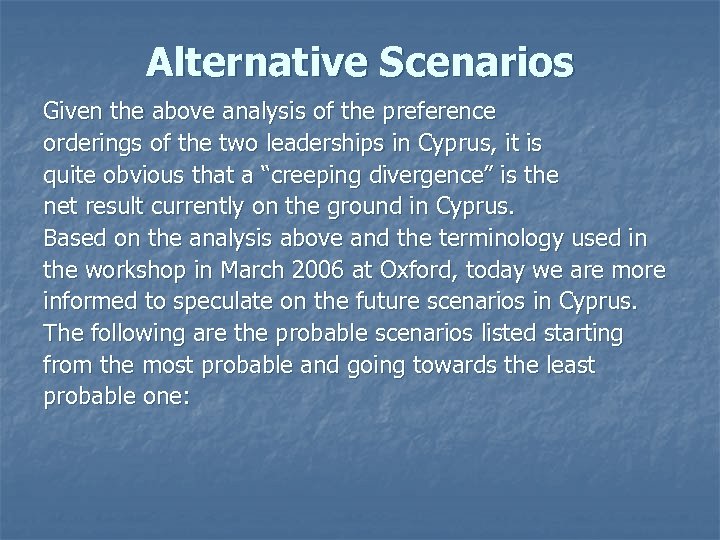 Alternative Scenarios

Given the above analysis of the preference orderings of the two leaderships in Cyprus, it is quite obvious that a “creeping divergence” is the net result currently on the ground in Cyprus.

Based on the analysis above and the terminology used in the workshop in March 2006 at Oxford, today we are more informed to speculate on the future scenarios in Cyprus. The following are the probable scenarios listed starting from the most probable and going towards the least probable one: